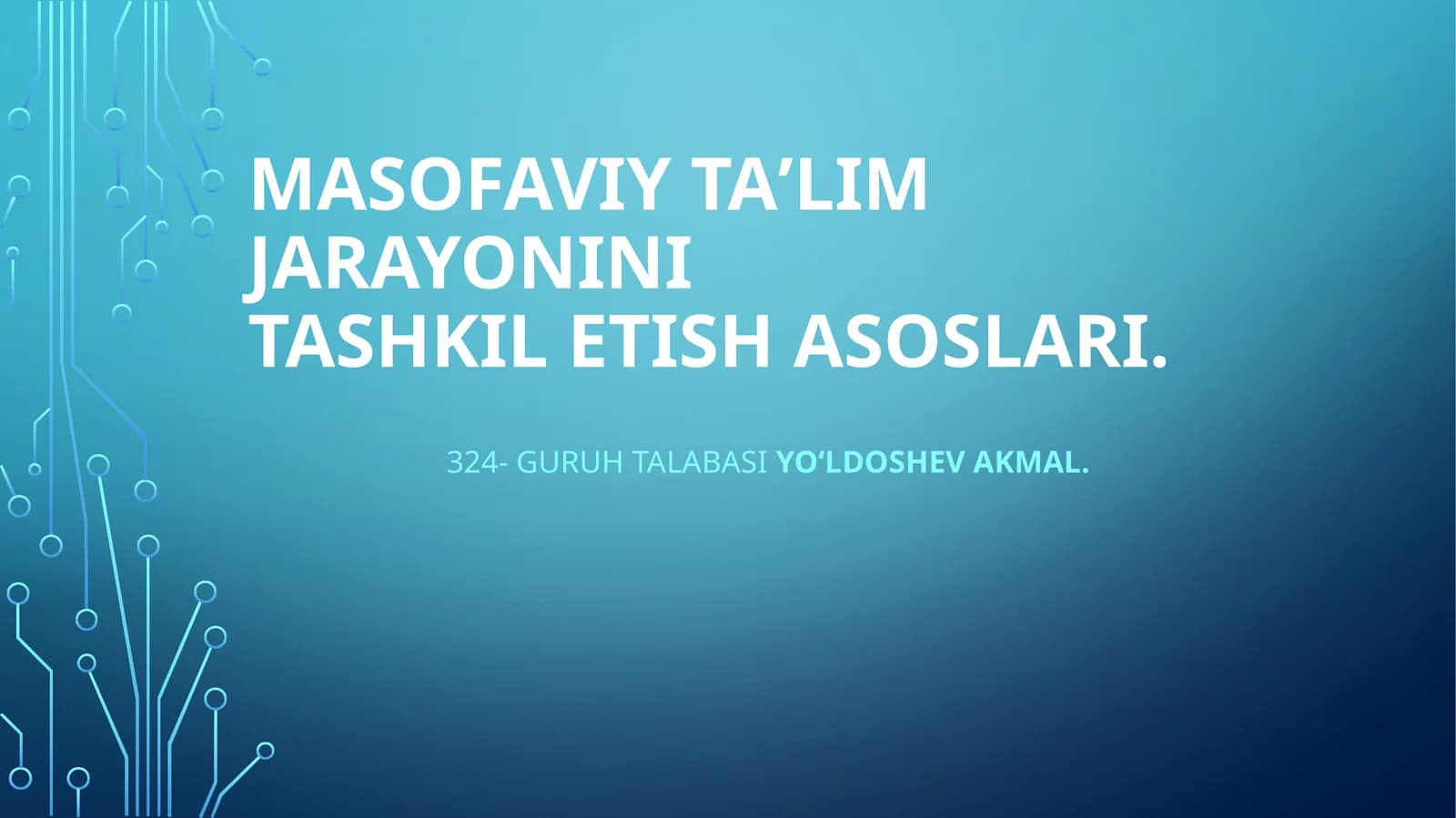 MASOFAVIY TA’LIM JARAYONINI TASHKIL ETISH ASOSLARI.

324- GURUH TALABASI YO‘LDOSHEV AKMAL.